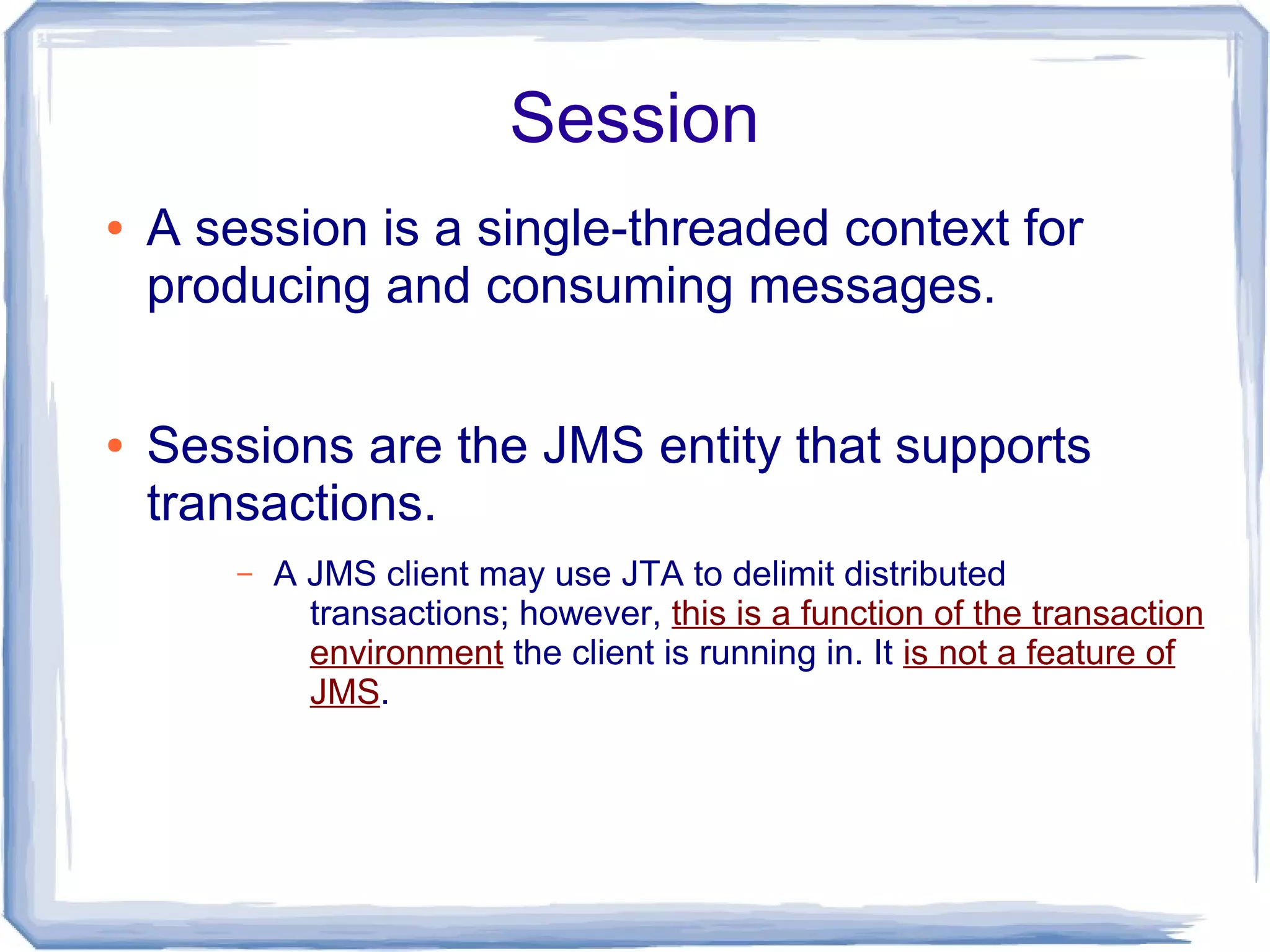 Session

• A session is a single-threaded context for producing and consuming messages.

• Sessions are the JMS entity that supports transactions.

– A JMS client may use JTA to delimit distributed transactions; however, this is a function of the transaction environment the client is running in. It is not a feature of JMS.